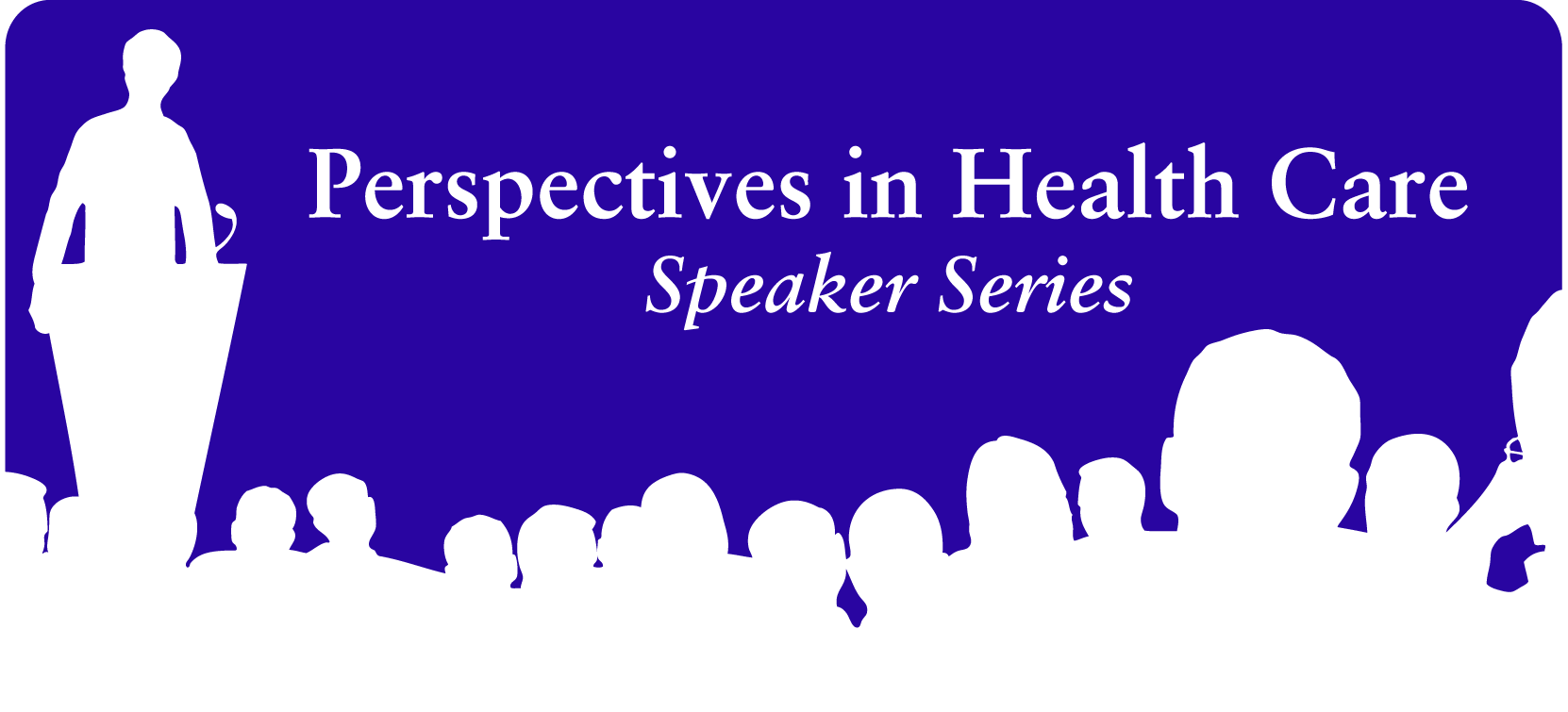 Perspectives in Health Care
Speaker Series